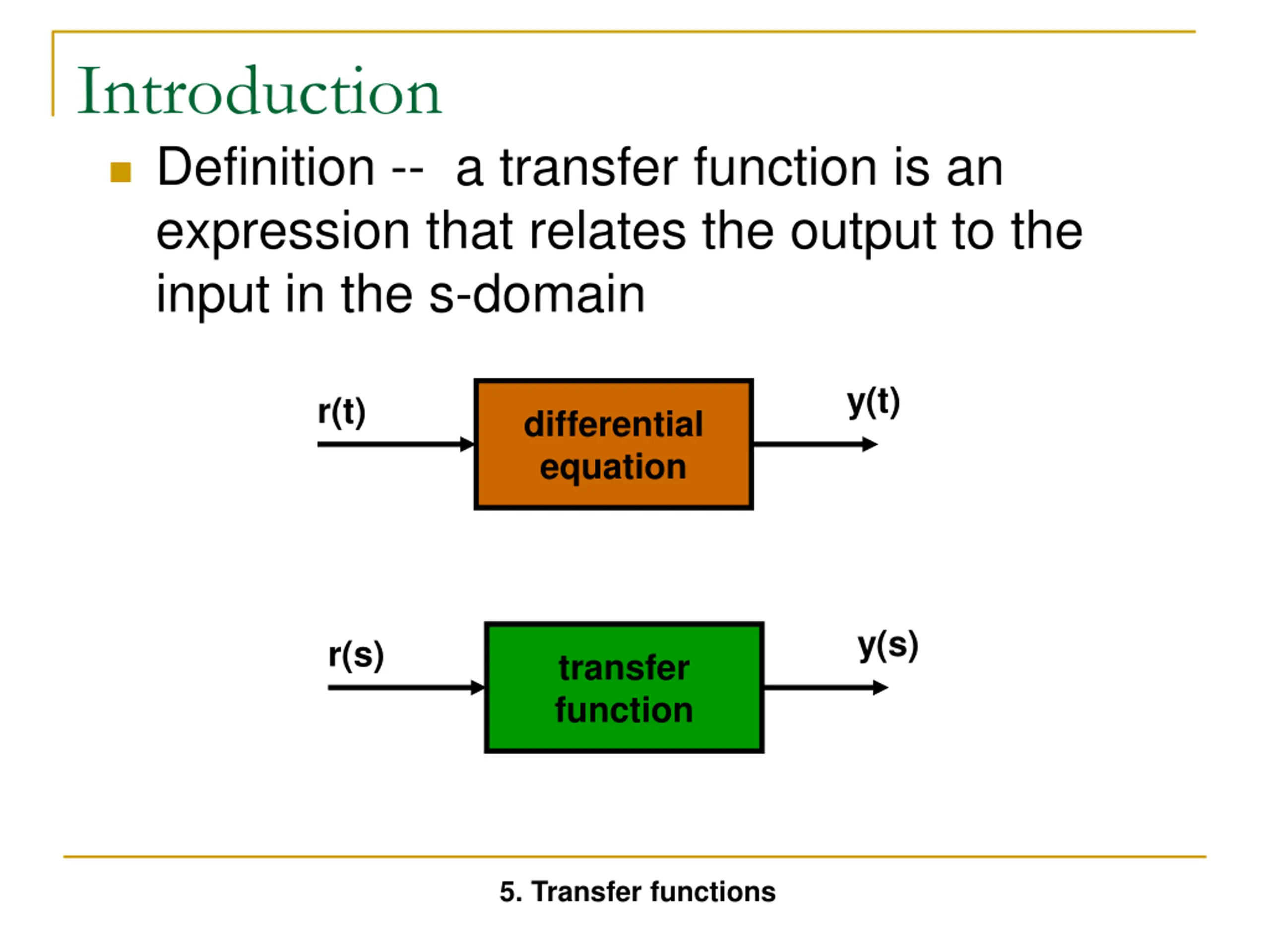 Introduction

Definition --  a transfer function is an expression that relates the output to the input in the s-domain

r(t)

differential equation

y(t)

r(s)

transfer function

y(s)

5. Transfer functions